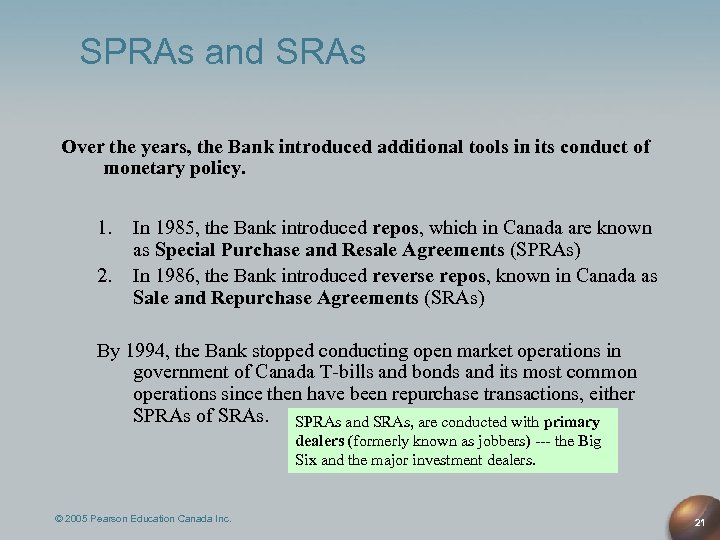 SPRAs and SRAs

Over the years, the Bank introduced additional tools in its conduct of monetary policy.

1. In 1985, the Bank introduced repos, which in Canada are known as Special Purchase and Resale Agreements (SPRAs)
2. In 1986, the Bank introduced reverse repos, known in Canada as Sale and Repurchase Agreements (SRAs)

By 1994, the Bank stopped conducting open market operations in government of Canada T-bills and bonds and its most common operations since then have been repurchase transactions, either SPRAs of SRAs.

SPRAs and SRAs, are conducted with primary dealers (formerly known as jobbers) --- the Big Six and the major investment dealers.

© 2005 Pearson Education Canada Inc.

21